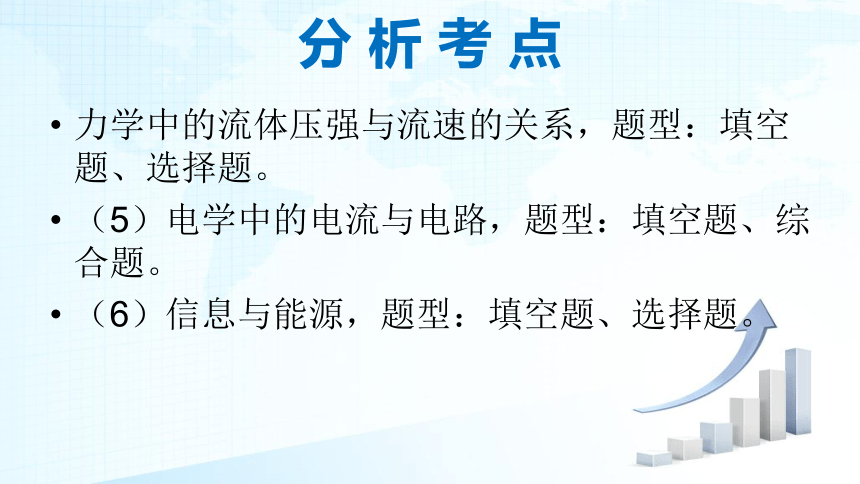 分析考点

• 力学中的流体压强与流速的关系，题型：填空题、选择题。

• （5）电学中的电流与电路，题型：填空题、综合题。

• （6）信息与能源，题型：填空题、选择题。